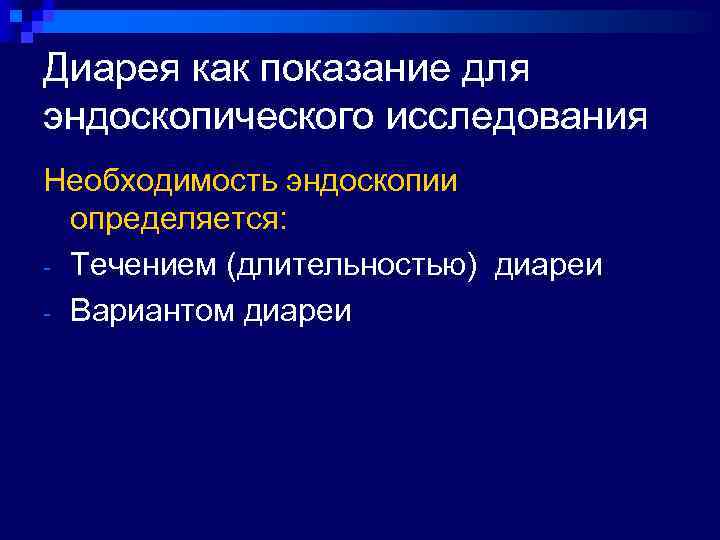 Диарея как показание для эндоскопического исследования

Необходимость эндоскопии определяется:

- Течением (длительностью) диареи
- Вариантом диареи